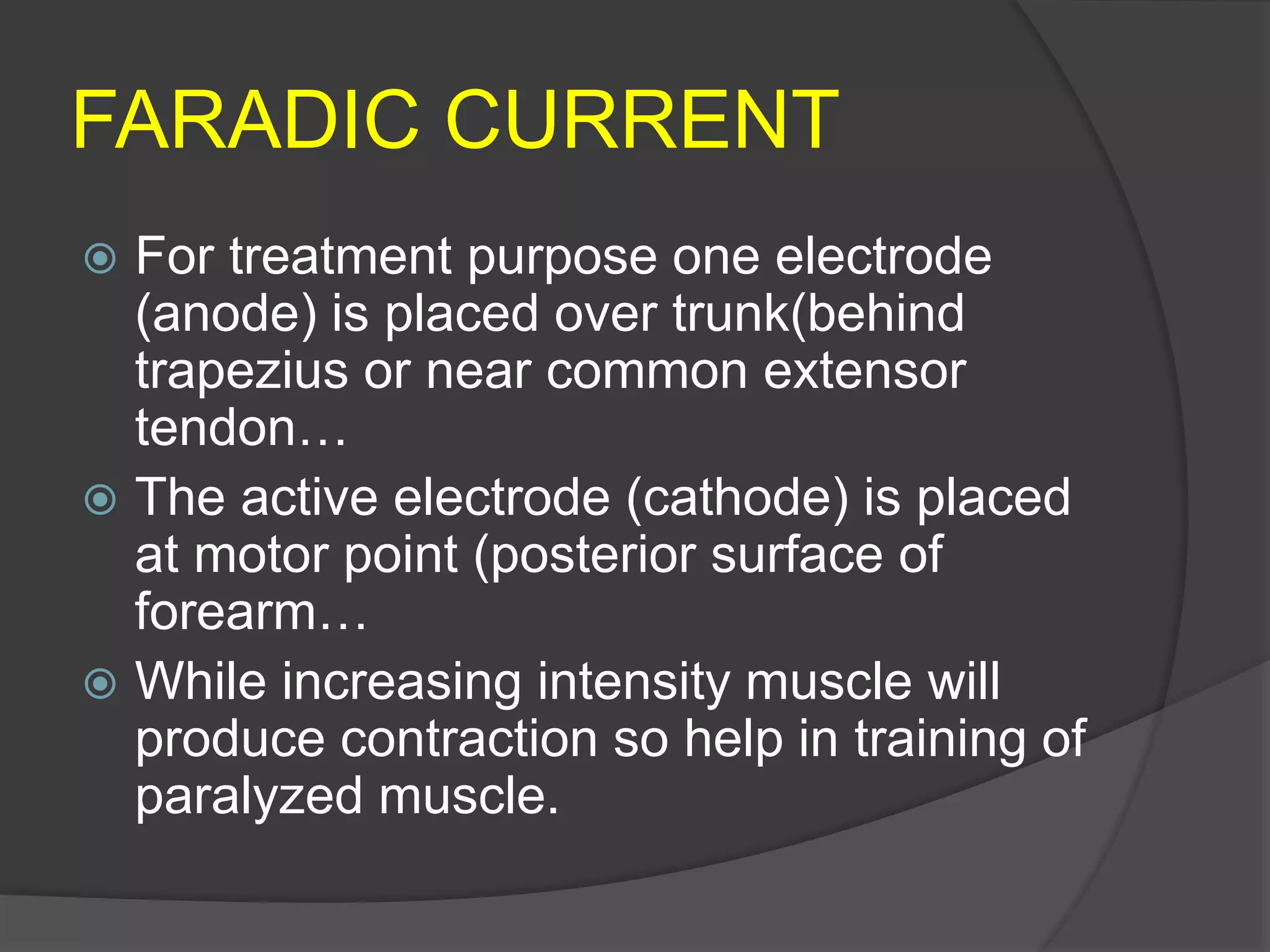 FARADIC CURRENT

For treatment purpose one electrode (anode) is placed over trunk(behind trapezius or near common extensor tendon…

The active electrode (cathode) is placed at motor point (posterior surface of forearm…

While increasing intensity muscle will produce contraction so help in training of paralyzed muscle.